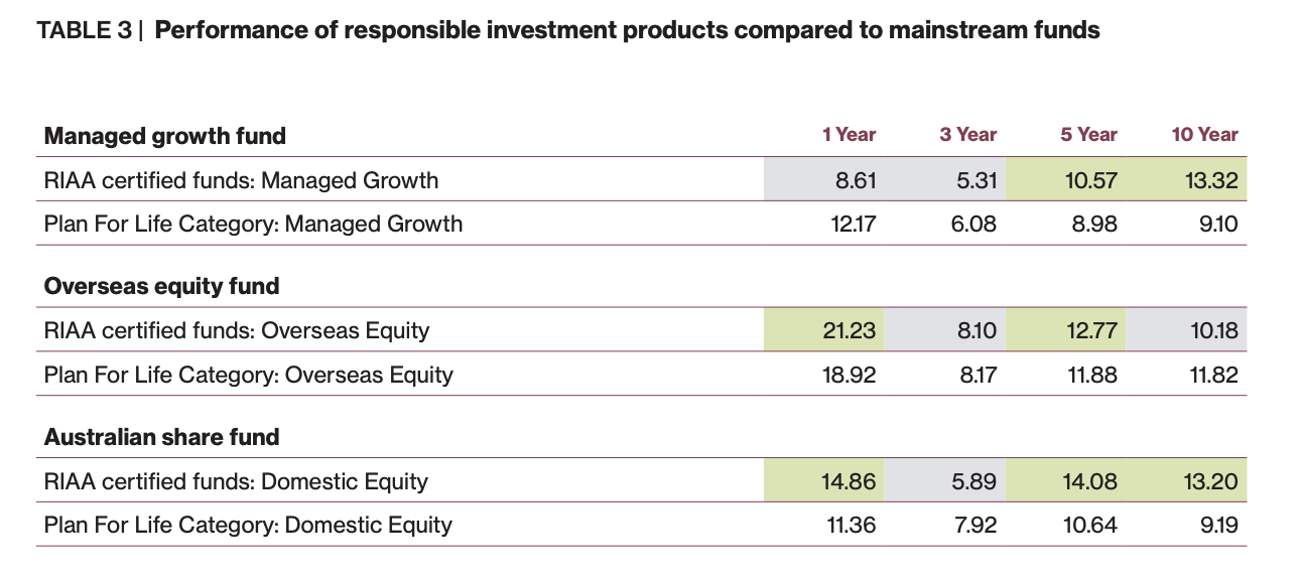 TABLE 3 | Performance of responsible investment products compared to mainstream funds

| Managed growth fund | 1 Year | 3 Year | 5 Year | 10 Year |
|---|---|---|---|---|
| RIAA certified funds: Managed Growth | 8.61 | 5.31 | 10.57 | 13.32 |
| Plan For Life Category: Managed Growth | 12.17 | 6.08 | 8.98 | 9.10 |
| **Overseas equity fund** | | | | |
| RIAA certified funds: Overseas Equity | 21.23 | 8.10 | 12.77 | 10.18 |
| Plan For Life Category: Overseas Equity | 18.92 | 8.17 | 11.88 | 11.82 |
| **Australian share fund** | | | | |
| RIAA certified funds: Domestic Equity | 14.86 | 5.89 | 14.08 | 13.20 |
| Plan For Life Category: Domestic Equity | 11.36 | 7.92 | 10.64 | 9.19 |